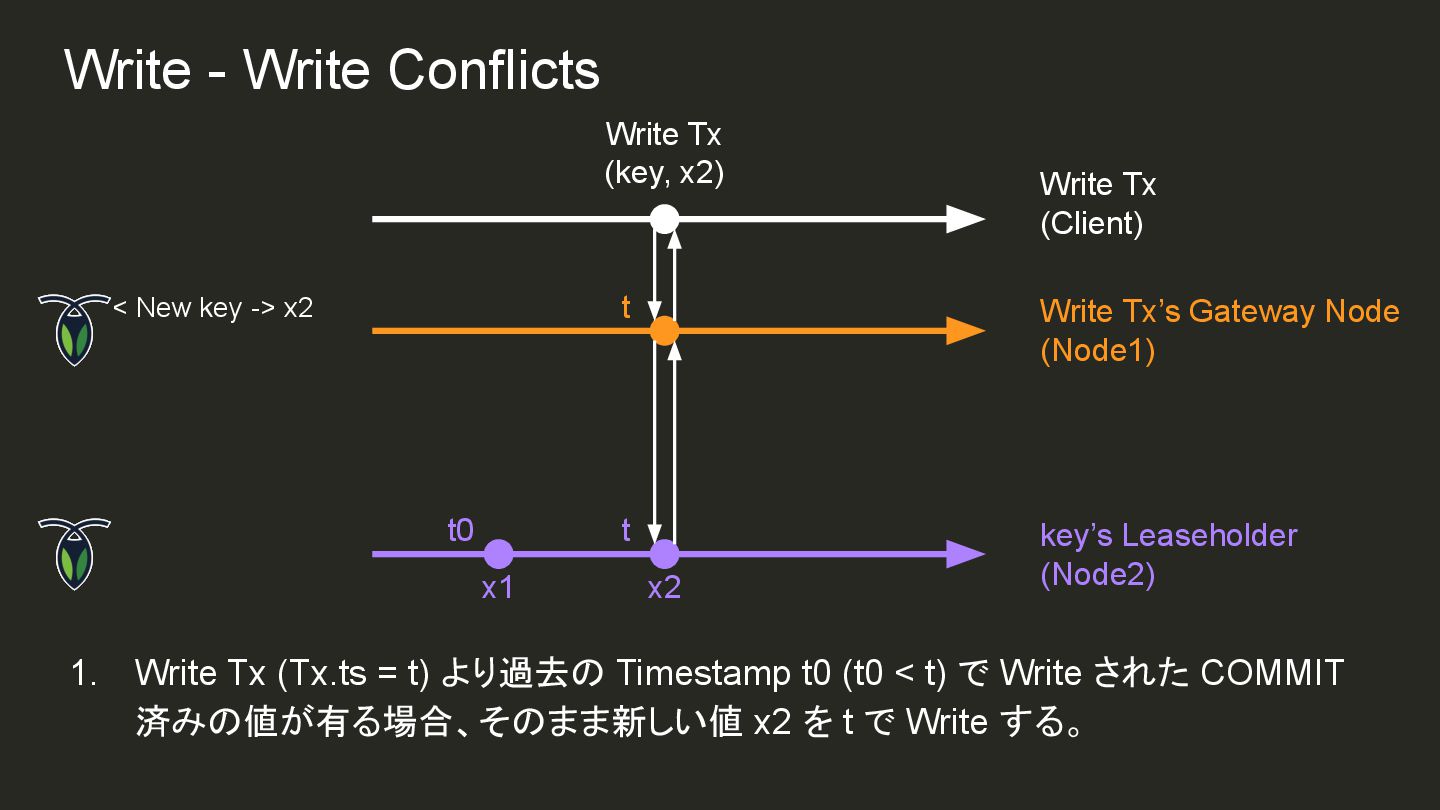 Write - Write Conflicts

Write Tx
(key, x2)

Write Tx
(Client)

< New key -> x2

t

Write Tx's Gateway Node
(Node1)

t0

t

x1

x2

key's Leaseholder
(Node2)

1. Write Tx (Tx.ts = t) より過去の Timestamp t0 (t0 < t) で Write された COMMIT 済みの値が有る場合、そのまま新しい値 x2 を t で Write する。